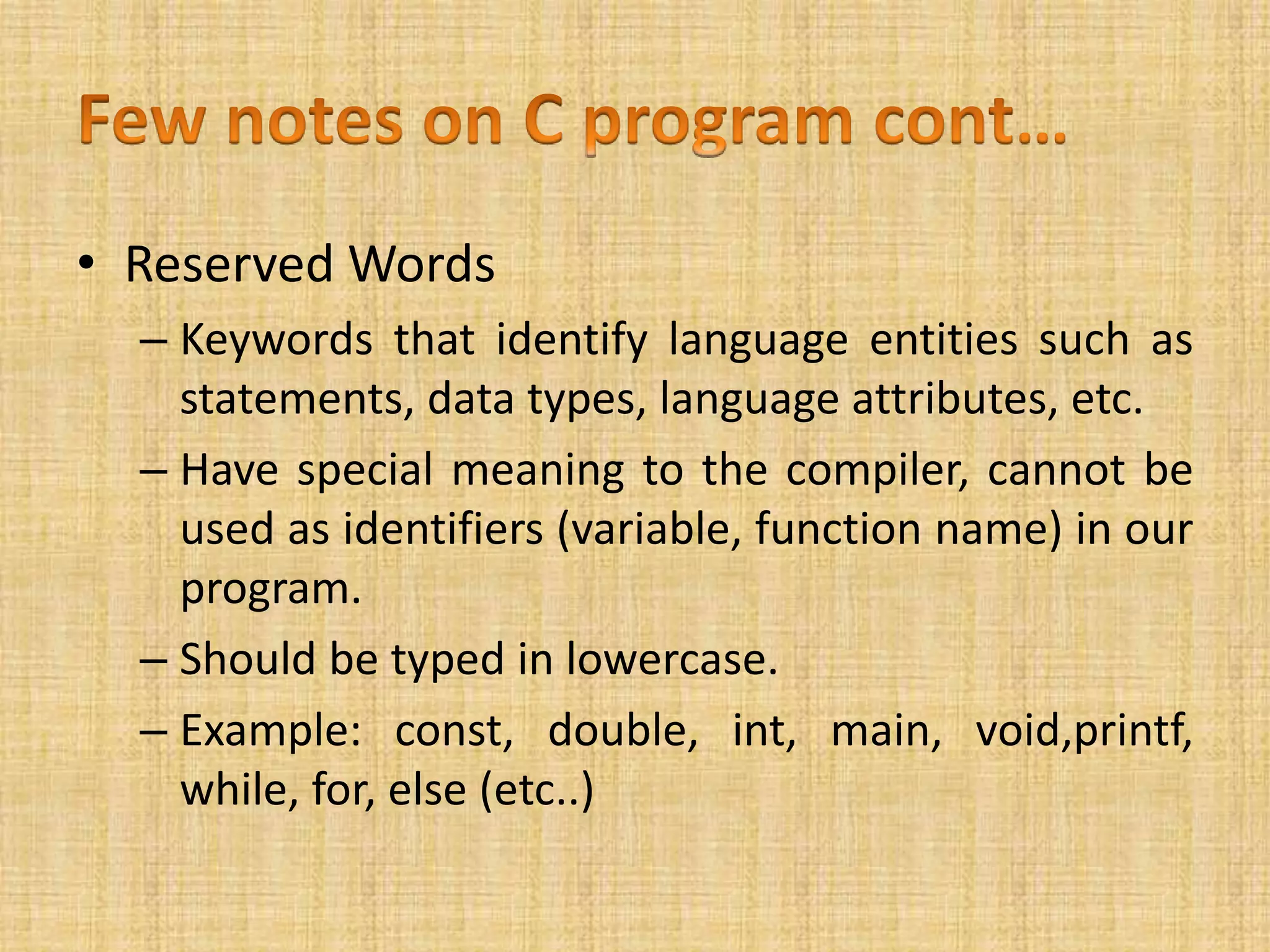 Few notes on C program cont…

• Reserved Words

– Keywords that identify language entities such as statements, data types, language attributes, etc.

– Have special meaning to the compiler, cannot be used as identifiers (variable, function name) in our program.

– Should be typed in lowercase.

– Example: const, double, int, main, void,printf, while, for, else (etc..)